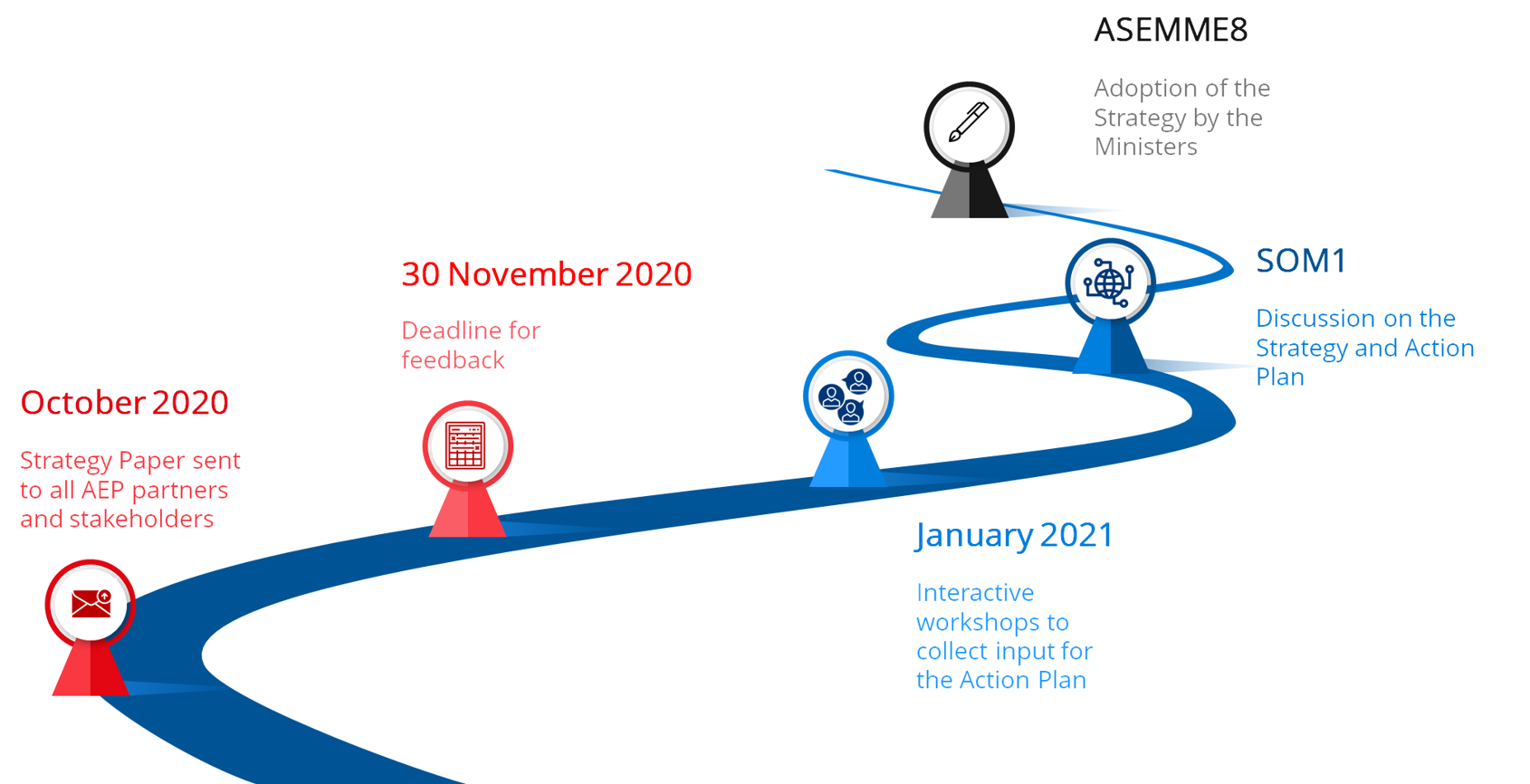 October 2020

Strategy Paper sent to all AEP partners and stakeholders

30 November 2020

Deadline for feedback

January 2021

Interactive workshops to collect input for the Action Plan

SOM1

Discussion on the Strategy and Action Plan

ASEMME8

Adoption of the Strategy by the Ministers